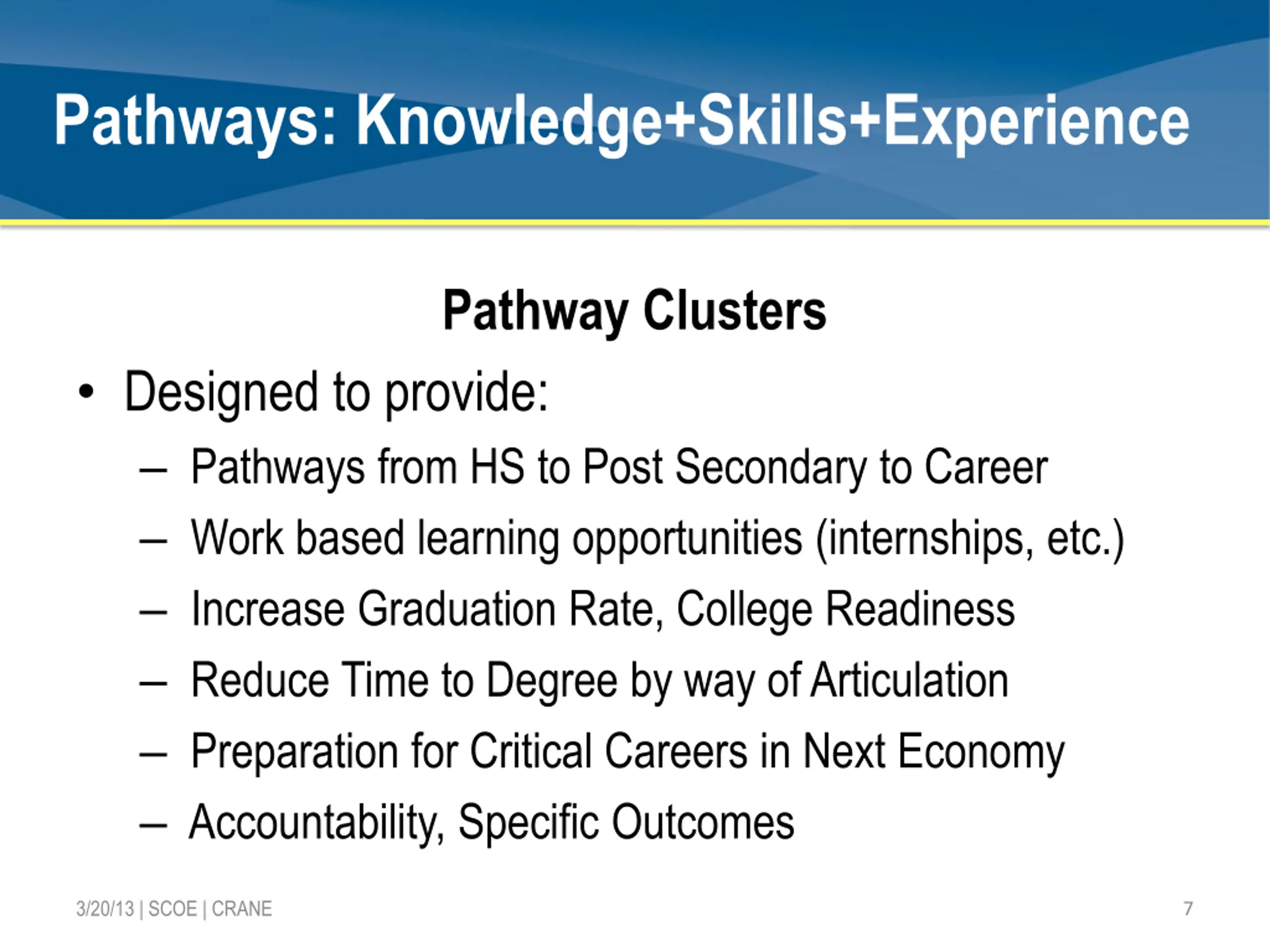 Pathways: Knowledge+Skills+Experience

Pathway Clusters

• Designed to provide:
– Pathways from HS to Post Secondary to Career
– Work based learning opportunities (internships, etc.)
– Increase Graduation Rate, College Readiness
– Reduce Time to Degree by way of Articulation
– Preparation for Critical Careers in Next Economy
– Accountability, Specific Outcomes

3/20/13 | SCOE | CRANE

7